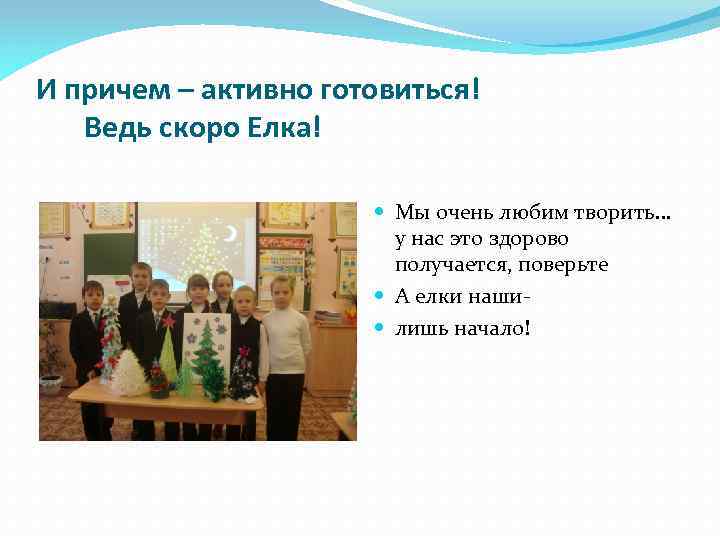 И причем – активно готовиться!
Ведь скоро Елка!

Мы очень любим творить… у нас это здорово получается, поверьте

А елки наши-

лишь начало!